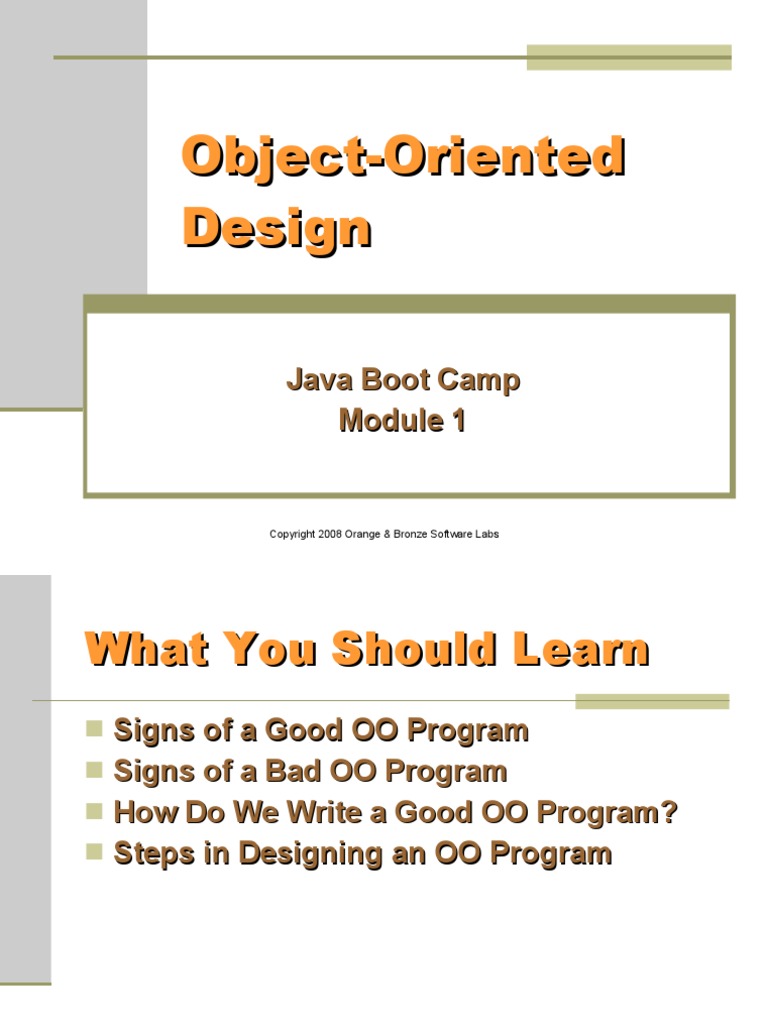 Object-Oriented Design

Java Boot Camp
Module 1

Copyright 2008 Orange & Bronze Software Labs

What You Should Learn

- Signs of a Good OO Program
- Signs of a Bad OO Program
- How Do We Write a Good OO Program?
- Steps in Designing an OO Program